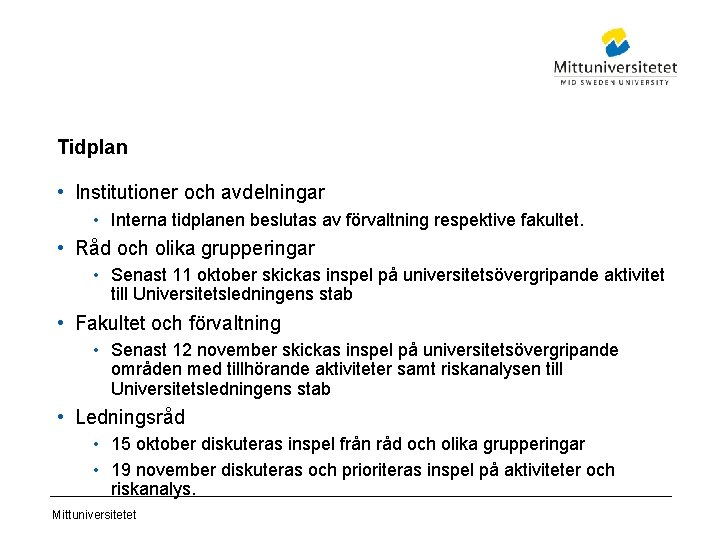 Mittuniversitetet
MID SWEDEN UNIVERSITY

Tidplan

• Institutioner och avdelningar
  • Interna tidplanen beslutas av förvaltning respektive fakultet.
• Råd och olika grupperingar
  • Senast 11 oktober skickas inspel på universitetsövergripande aktivitet till Universitetsledningens stab
• Fakultet och förvaltning
  • Senast 12 november skickas inspel på universitetsövergripande områden med tillhörande aktiviteter samt riskanalysen till Universitetsledningens stab
• Ledningsråd
  • 15 oktober diskuteras inspel från råd och olika grupperingar
  • 19 november diskuteras och prioriteras inspel på aktiviteter och riskanalys.

Mittuniversitetet